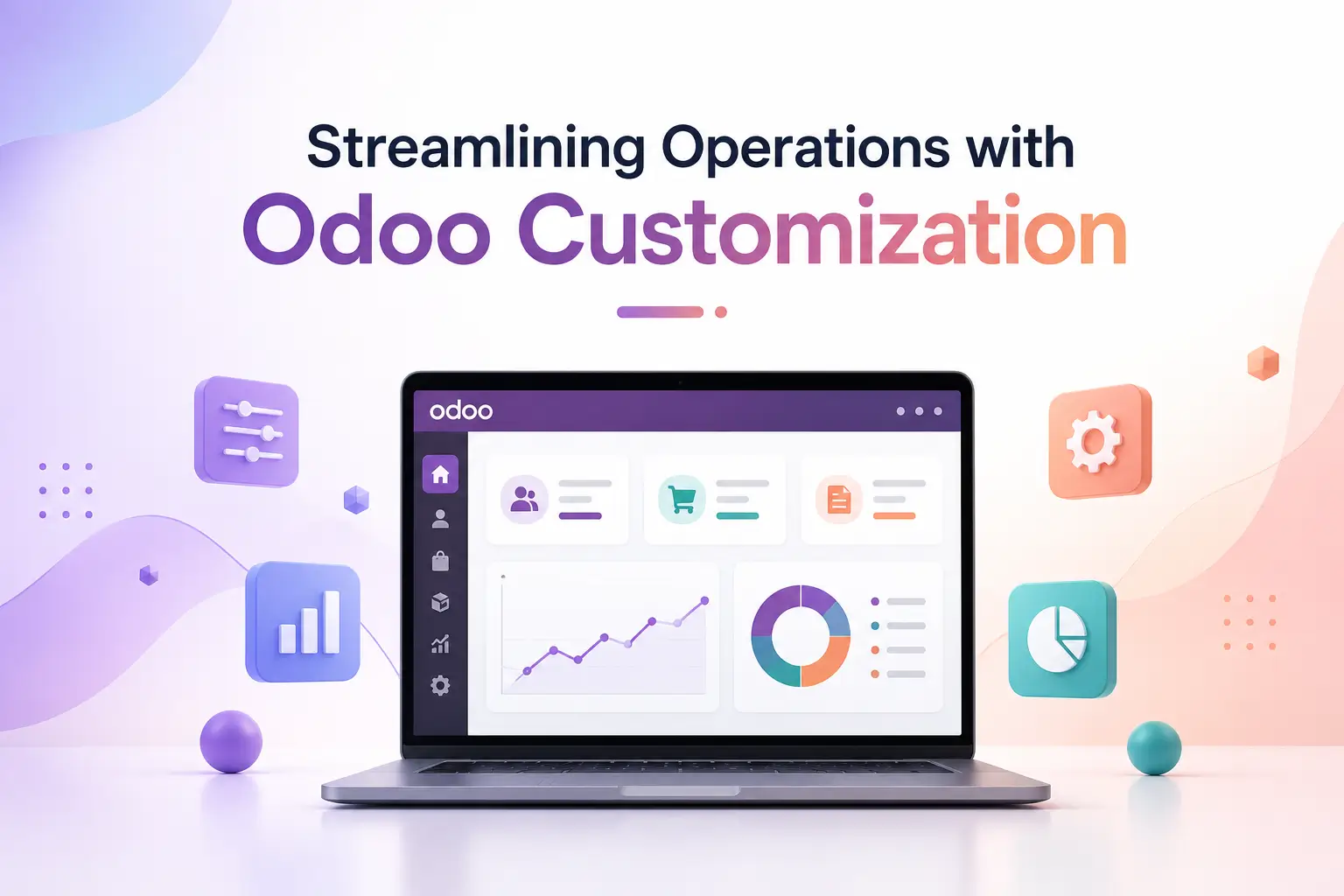 Streamlining Operations with
Odoo Customization

odoo